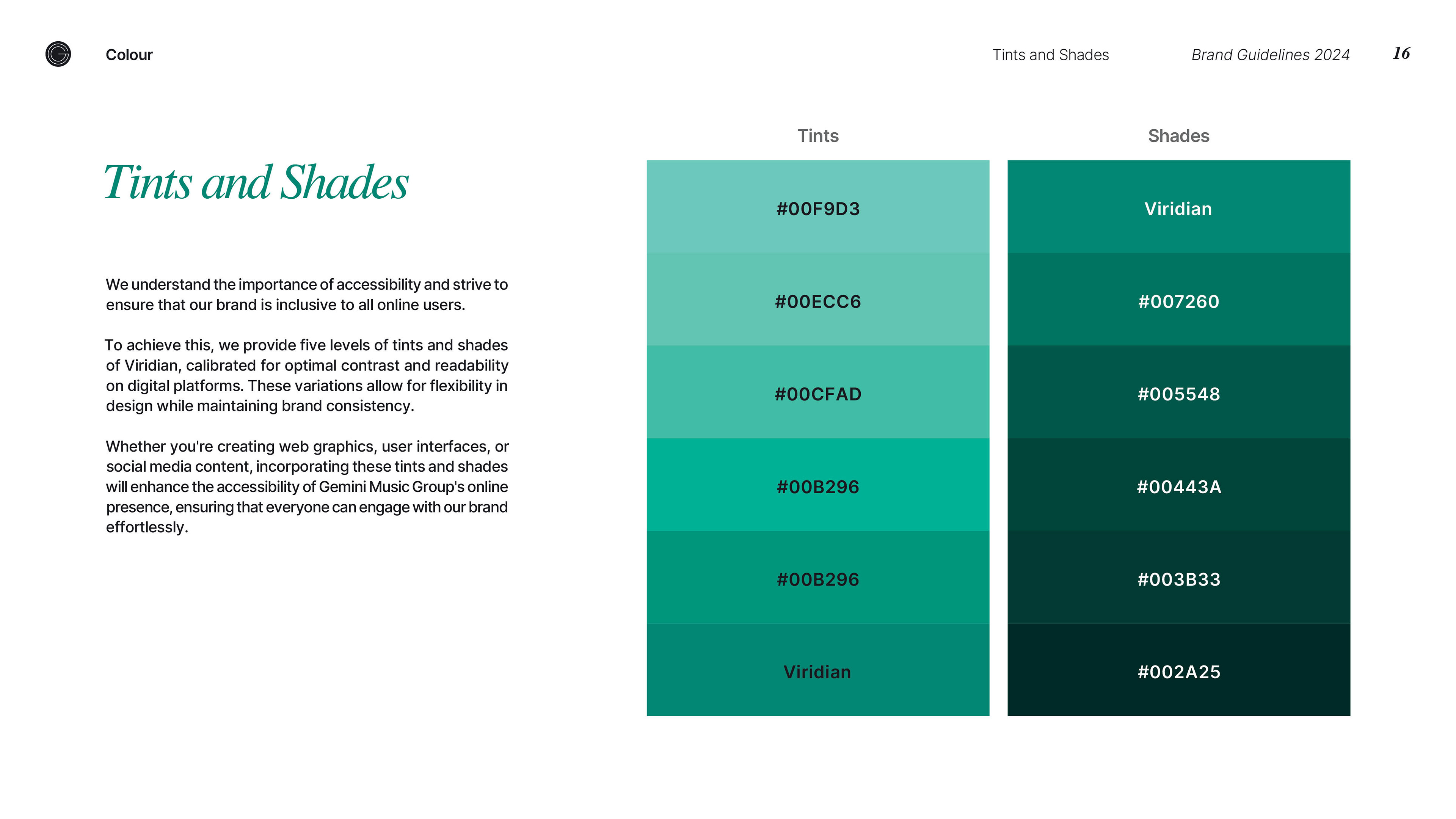 Colour

Tints and Shades

Brand Guidelines 2024

16

Tints and Shades

We understand the importance of accessibility and strive to ensure that our brand is inclusive to all online users.

To achieve this, we provide five levels of tints and shades of Viridian, calibrated for optimal contrast and readability on digital platforms. These variations allow for flexibility in design while maintaining brand consistency.

Whether you're creating web graphics, user interfaces, or social media content, incorporating these tints and shades will enhance the accessibility of Gemini Music Group's online presence, ensuring that everyone can engage with our brand effortlessly.

Tints

#00F9D3

#00ECC6

#00CFAD

#00B296

#00B296

Viridian

Shades

Viridian

#007260

#005548

#00443A

#003B33

#002A25